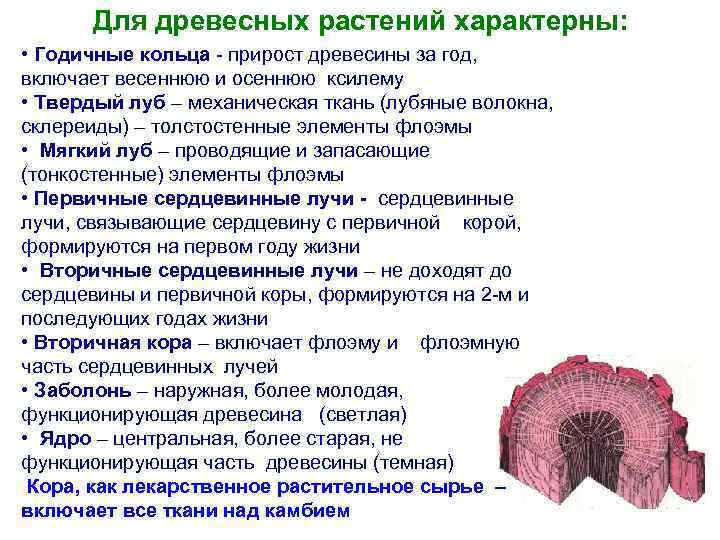 Для древесных растений характерны:

• Годичные кольца - прирост древесины за год, включает весеннюю и осеннюю ксилему

• Твердый луб – механическая ткань (лубяные волокна, склереиды) – толстостенные элементы флоэмы

• Мягкий луб – проводящие и запасающие (тонкостенные) элементы флоэмы

• Первичные сердцевинные лучи - сердцевинные лучи, связывающие сердцевину с первичной корой, формируются на первом году жизни

• Вторичные сердцевинные лучи – не доходят до сердцевины и первичной коры, формируются на 2-м и последующих годах жизни

• Вторичная кора – включает флоэму и флоэмную часть сердцевинных лучей

• Заболонь – наружная, более молодая, функционирующая древесина (светлая)

• Ядро – центральная, более старая, не функционирующая часть древесины (темная)

Кора, как лекарственное растительное сырье – включает все ткани над камбием